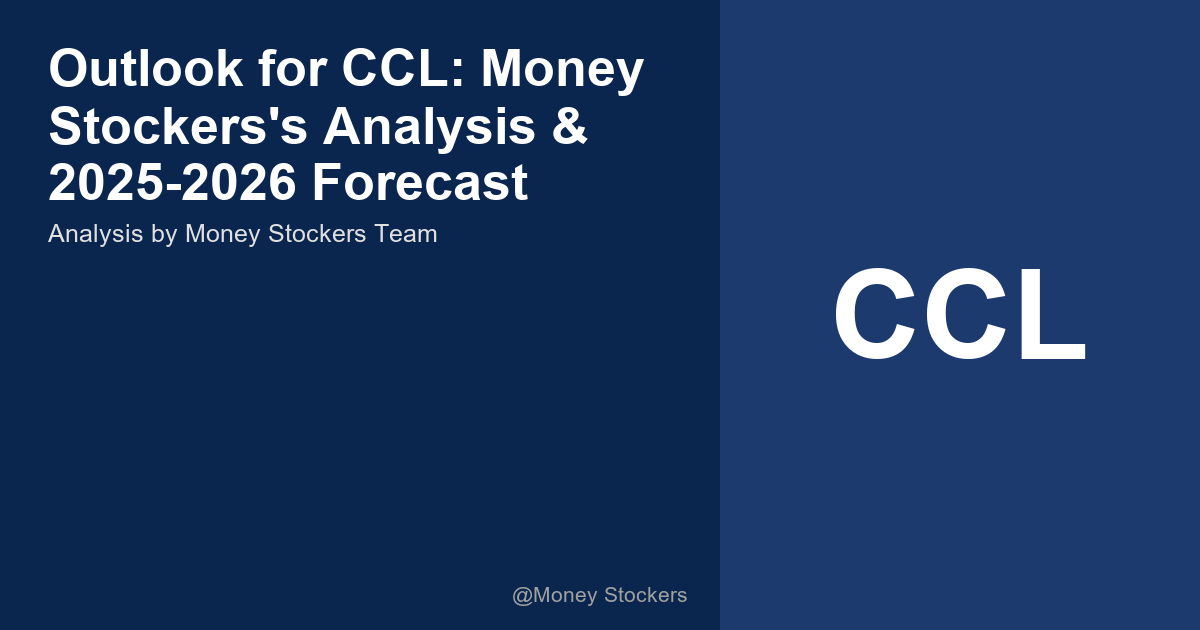 Outlook for CCL: Money Stockers's Analysis & 2025-2026 Forecast

Analysis by Money Stockers Team

@Money Stockers

CCL